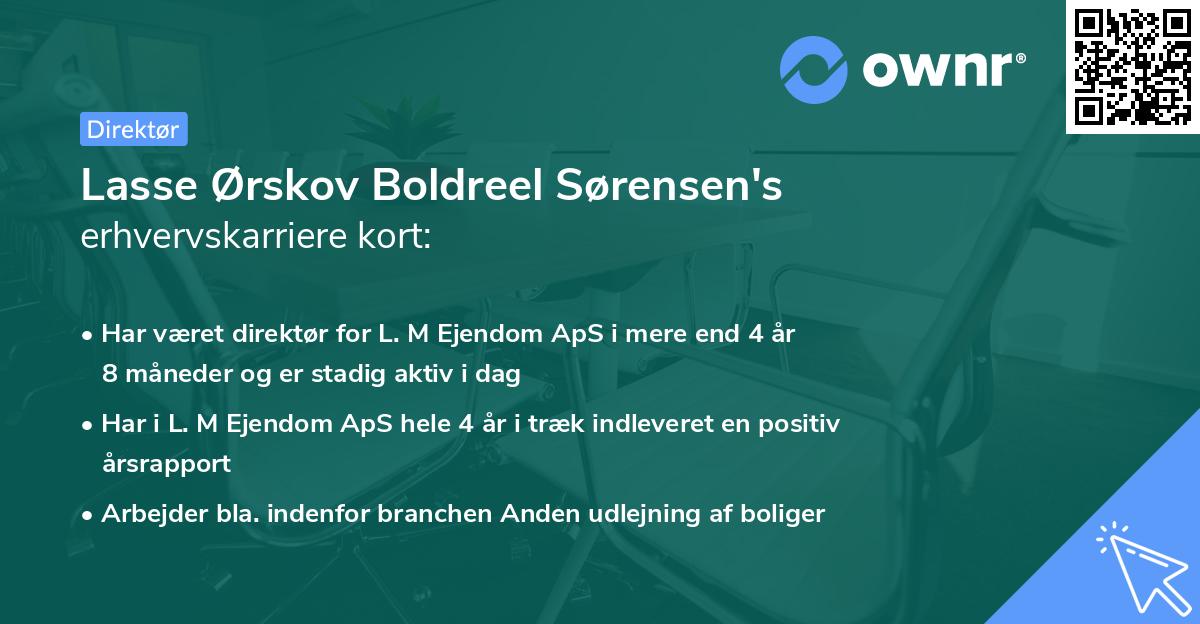 ownr®

Direktør

Lasse Ørskov Boldreel Sørensen's erhvervskarriere kort:

• Har været direktør for L. M Ejendom ApS i mere end 4 år 8 måneder og er stadig aktiv i dag

• Har i L. M Ejendom ApS hele 4 år i træk indleveret en positiv årsrapport

• Arbejder bla. indenfor branchen Anden udlejning af boliger